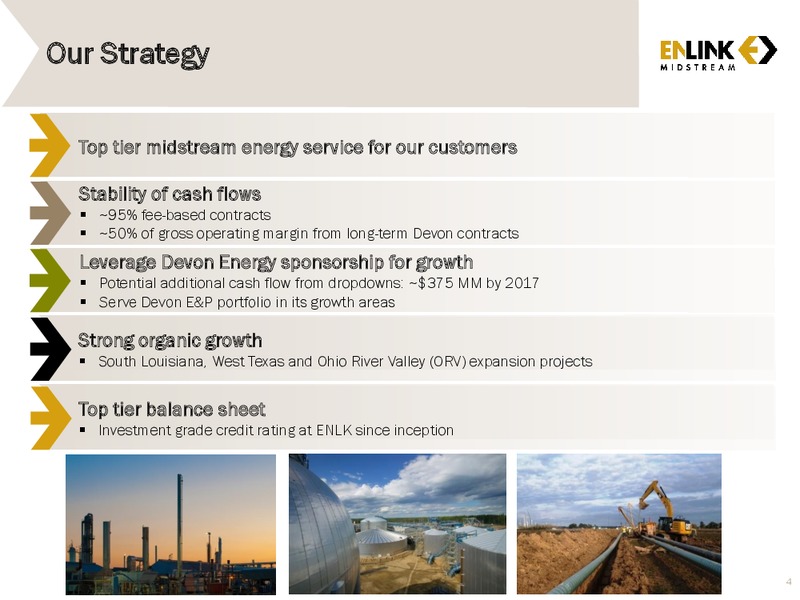 Our Strategy

ENLINK MIDSTREAM

Top tier midstream energy service for our customers

Stability of cash flows
▪ ~95% fee-based contracts
▪ ~50% of gross operating margin from long-term Devon contracts

Leverage Devon Energy sponsorship for growth
▪ Potential additional cash flow from dropdowns: ~$375 MM by 2017
▪ Serve Devon E&P portfolio in its growth areas

Strong organic growth
▪ South Louisiana, West Texas and Ohio River Valley (ORV) expansion projects

Top tier balance sheet
▪ Investment grade credit rating at ENLK since inception

4